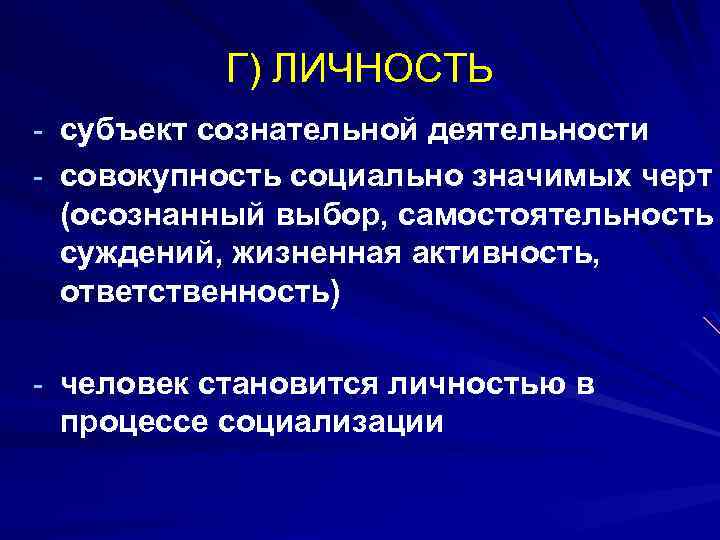 Г) ЛИЧНОСТЬ

- субъект сознательной деятельности
- совокупность социально значимых черт (осознанный выбор, самостоятельность суждений, жизненная активность, ответственность)

- человек становится личностью в процессе социализации